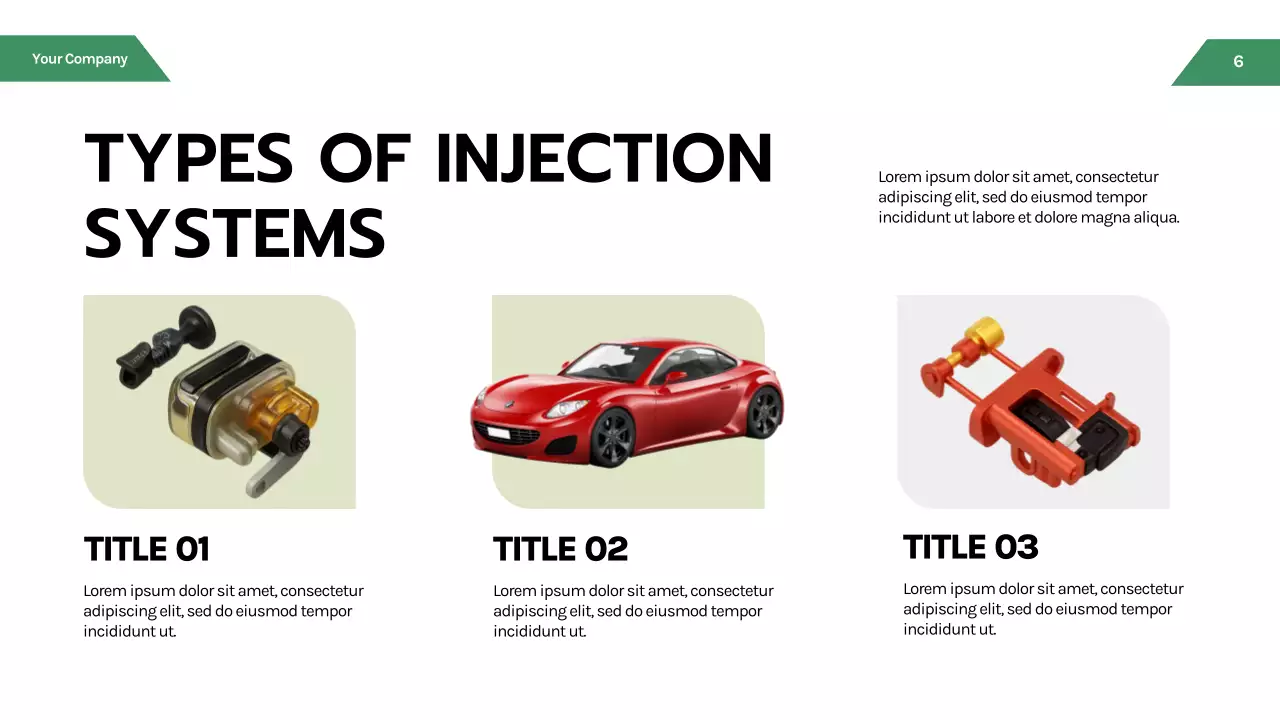 Your Company

6

TYPES OF INJECTION SYSTEMS

Lorem ipsum dolor sit amet, consectetur adipiscing elit, sed do eiusmod tempor incididunt ut labore et dolore magna aliqua.

TITLE 01

Lorem ipsum dolor sit amet, consectetur adipiscing elit, sed do eiusmod tempor incididunt ut.

TITLE 02

Lorem ipsum dolor sit amet, consectetur adipiscing elit, sed do eiusmod tempor incididunt ut.

TITLE 03

Lorem ipsum dolor sit amet, consectetur adipiscing elit, sed do eiusmod tempor incididunt ut.